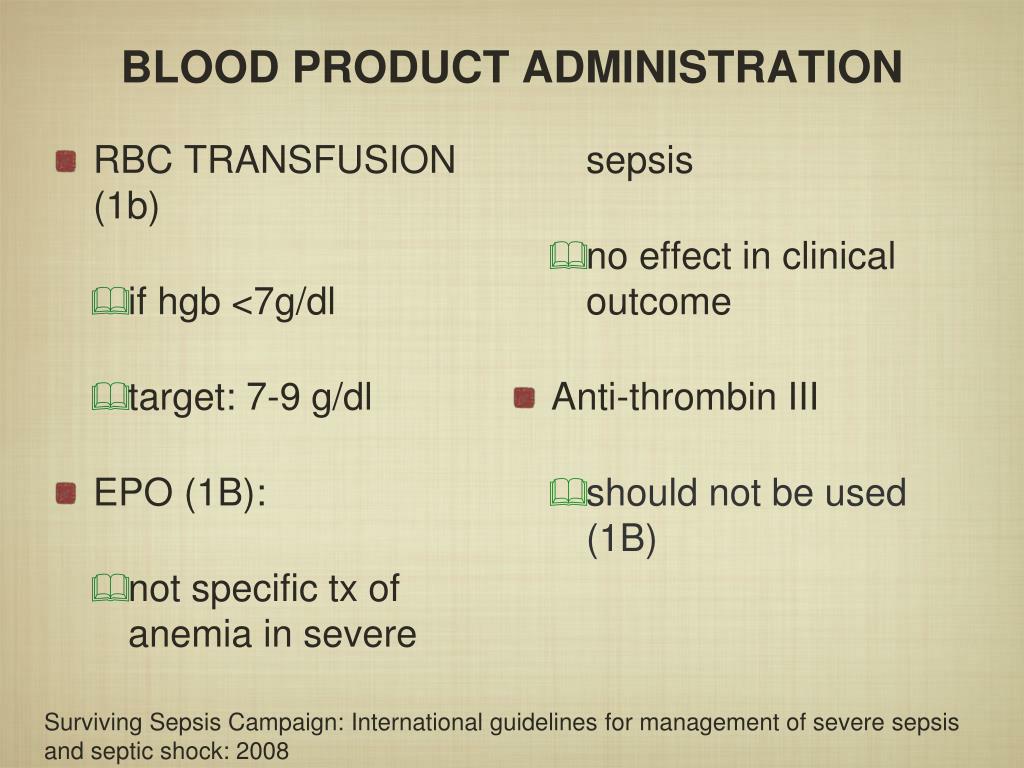 BLOOD PRODUCT ADMINISTRATION

RBC TRANSFUSION (1b)

if hgb <7g/dl

target: 7-9 g/dl

EPO (1B):

not specific tx of anemia in severe sepsis

no effect in clinical outcome

Anti-thrombin III

should not be used (1B)

Surviving Sepsis Campaign: International guidelines for management of severe sepsis and septic shock: 2008